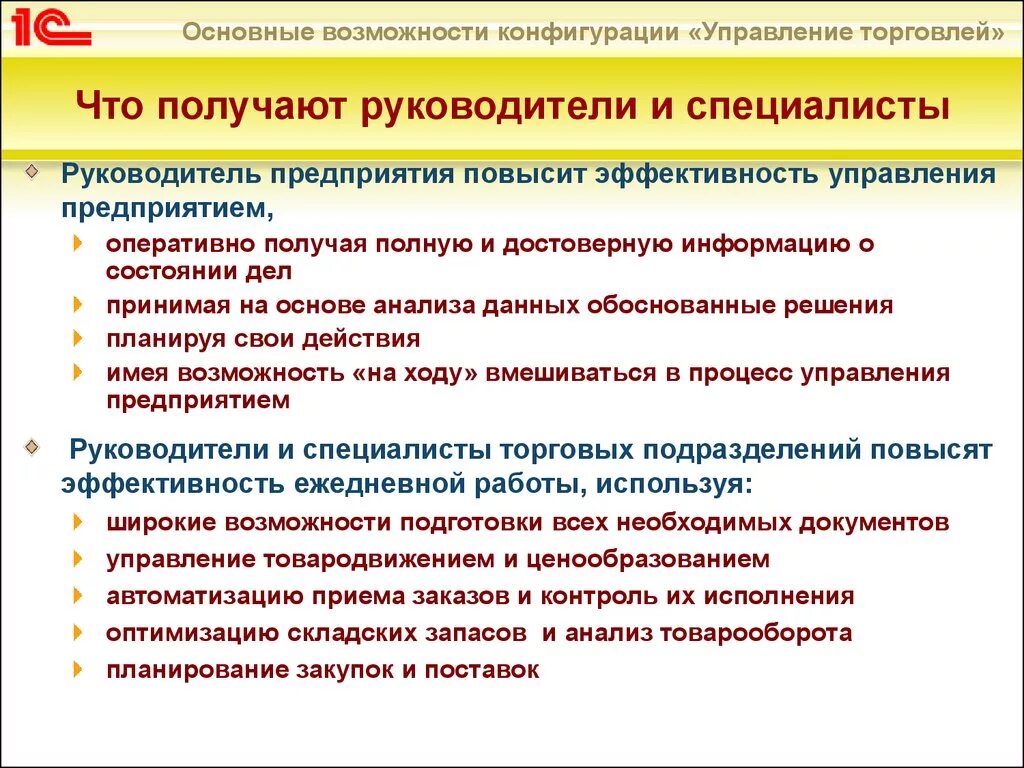 1С

Основные возможности конфигурации «Управление торговлей»

Что получают руководители и специалисты

Руководитель предприятия повысит эффективность управления предприятием,

оперативно получая полную и достоверную информацию о состоянии дел

принимая на основе анализа данных обоснованные решения

планируя свои действия

имея возможность «на ходу» вмешиваться в процесс управления предприятием

Руководители и специалисты торговых подразделений повысят эффективность ежедневной работы, используя:

широкие возможности подготовки всех необходимых документов

управление товародвижением и ценообразованием

автоматизацию приема заказов и контроль их исполнения

оптимизацию складских запасов и анализ товарооборота

планирование закупок и поставок